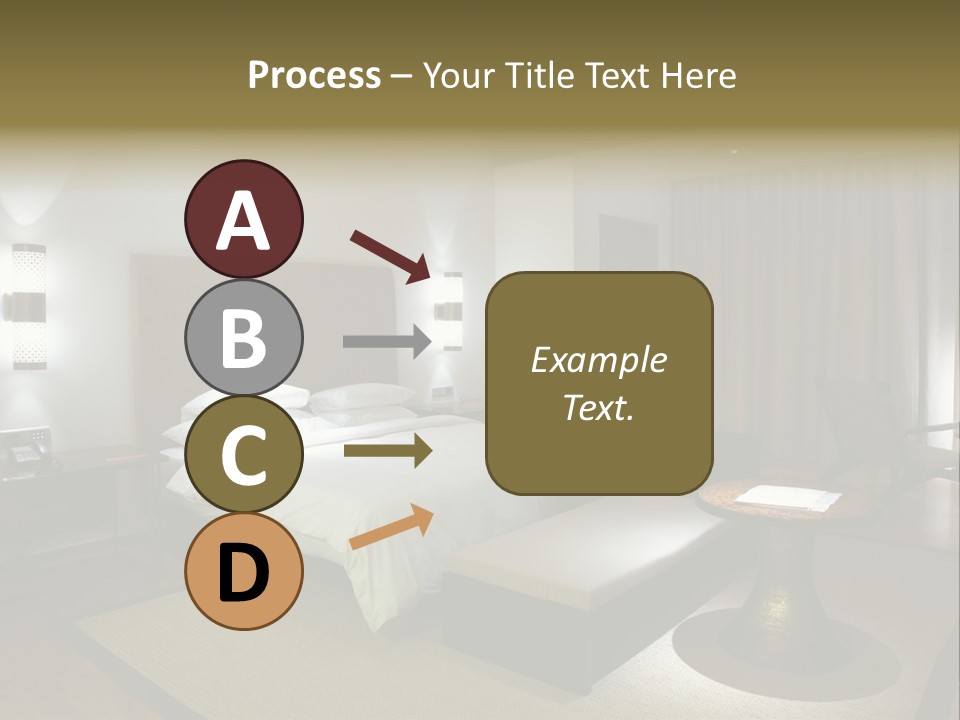 Process – Your Title Text Here

A

B

C

D

Example Text.